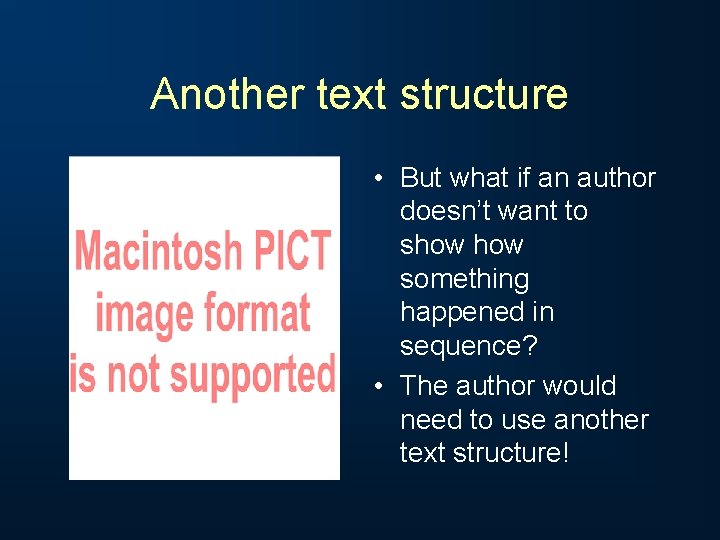 Another text structure

Macintosh PICT image format is not supported

• But what if an author doesn't want to show how something happened in sequence?
• The author would need to use another text structure!